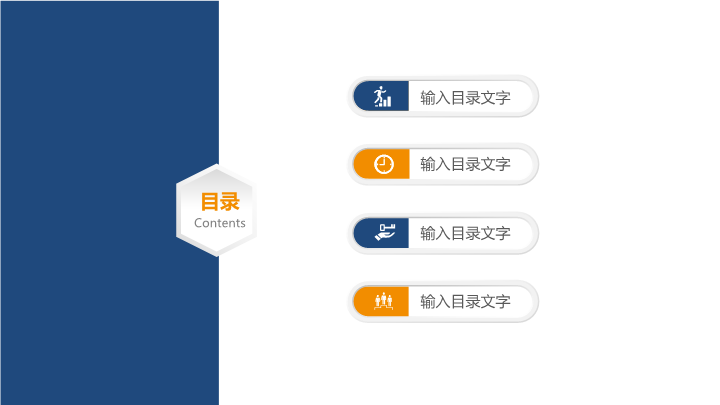 目录
Contents

输入目录文字

输入目录文字

输入目录文字

输入目录文字